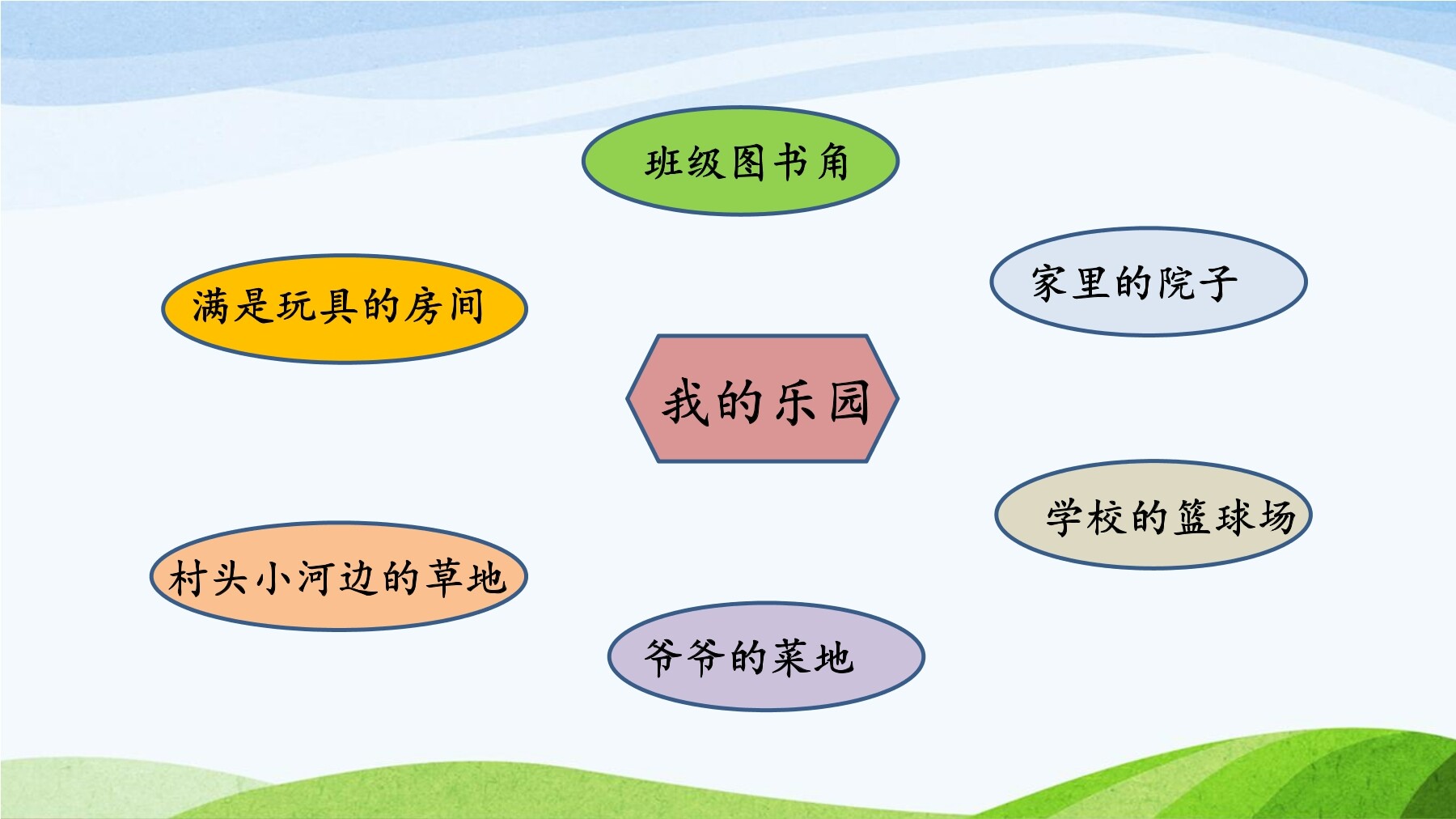 班级图书角

满是玩具的房间

家里的院子

我的乐园

学校的篮球场

村头小河边的草地

爷爷的菜地